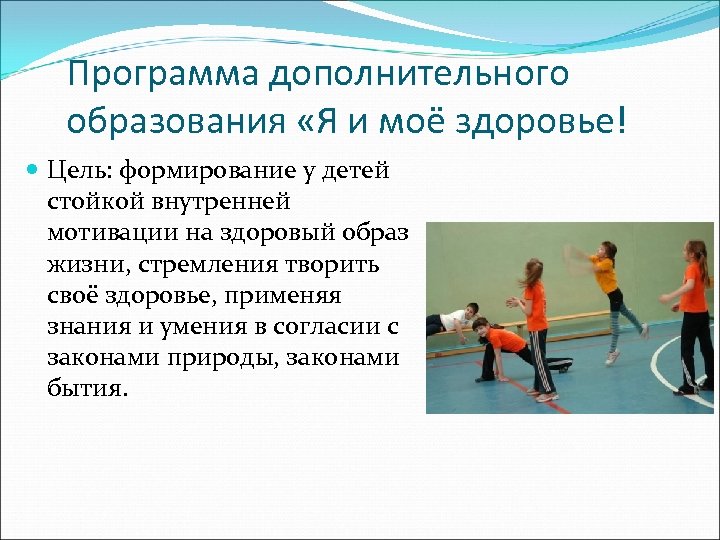 Программа дополнительного образования «Я и моё здоровье!

Цель: формирование у детей стойкой внутренней мотивации на здоровый образ жизни, стремления творить своё здоровье, применяя знания и умения в согласии с законами природы, законами бытия.